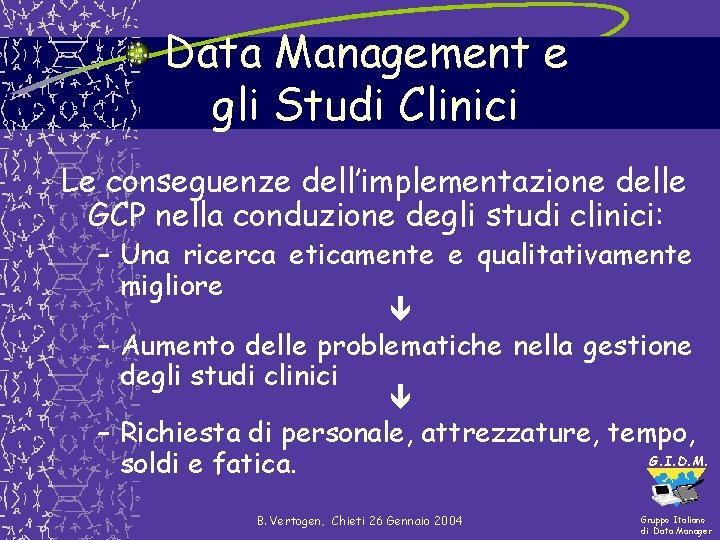 Data Management e gli Studi Clinici

Le conseguenze dell'implementazione delle GCP nella conduzione degli studi clinici:

- Una ricerca eticamente e qualitativamente migliore

↓

- Aumento delle problematiche nella gestione degli studi clinici

↓

- Richiesta di personale, attrezzature, tempo, soldi e fatica.

G.I.D.M.

B. Vertogen, Chieti 26 Gennaio 2004

Gruppo Italiano
di Data Manager